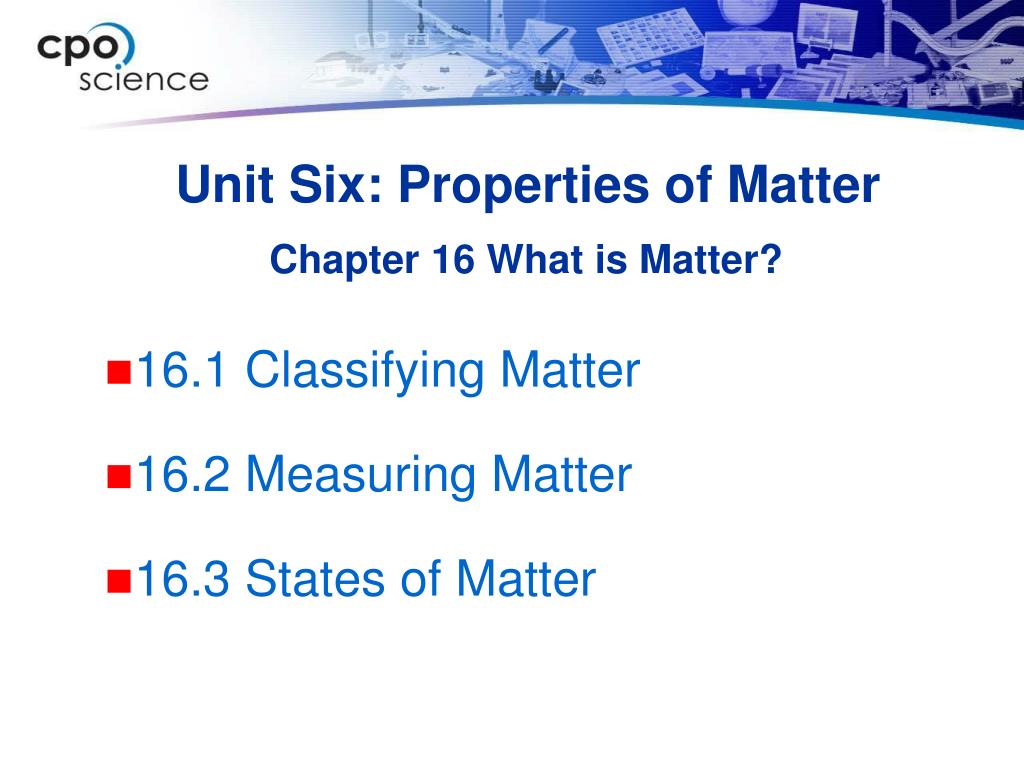 cpo science

Unit Six: Properties of Matter

Chapter 16 What is Matter?

16.1 Classifying Matter

16.2 Measuring Matter

16.3 States of Matter